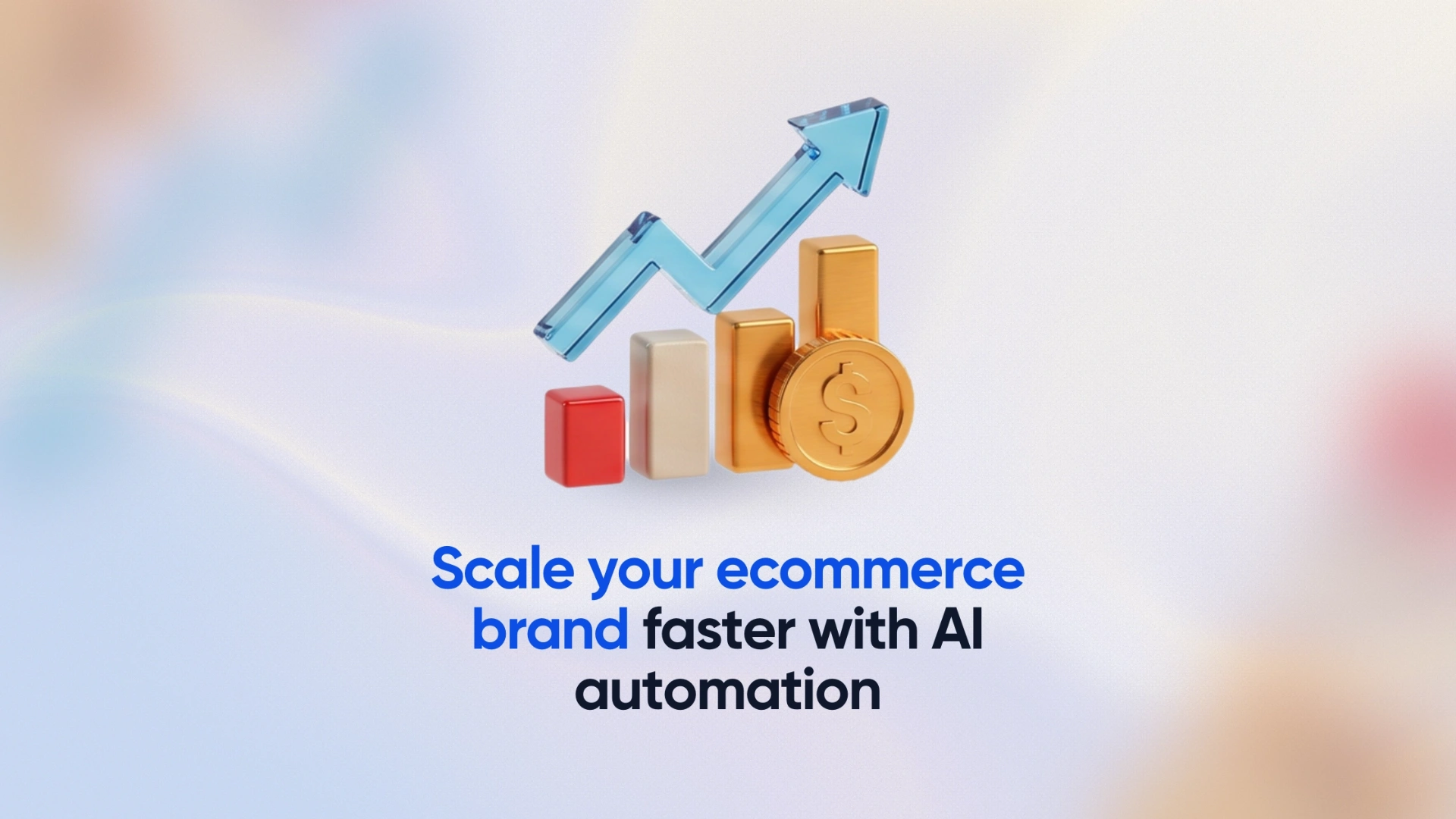 $

Scale your ecommerce brand faster with AI automation